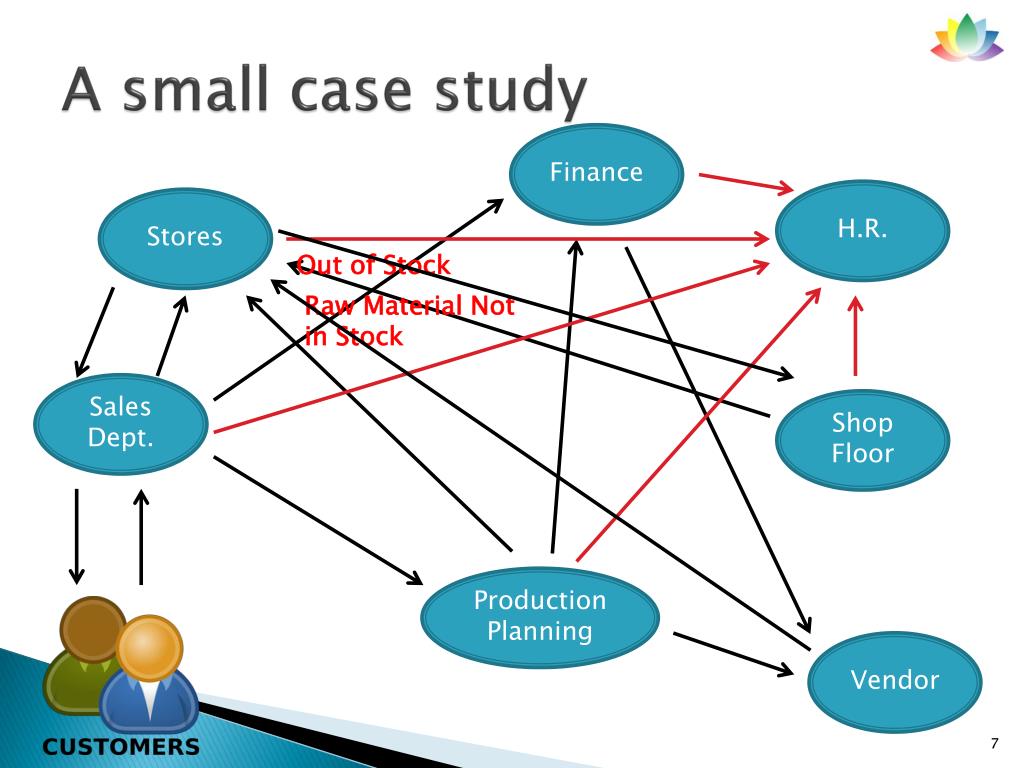 A small case study

Finance

Stores

H.R.

Out of Stock

Raw Material Not in Stock

Sales Dept.

Shop Floor

Production Planning

Vendor

CUSTOMERS

7